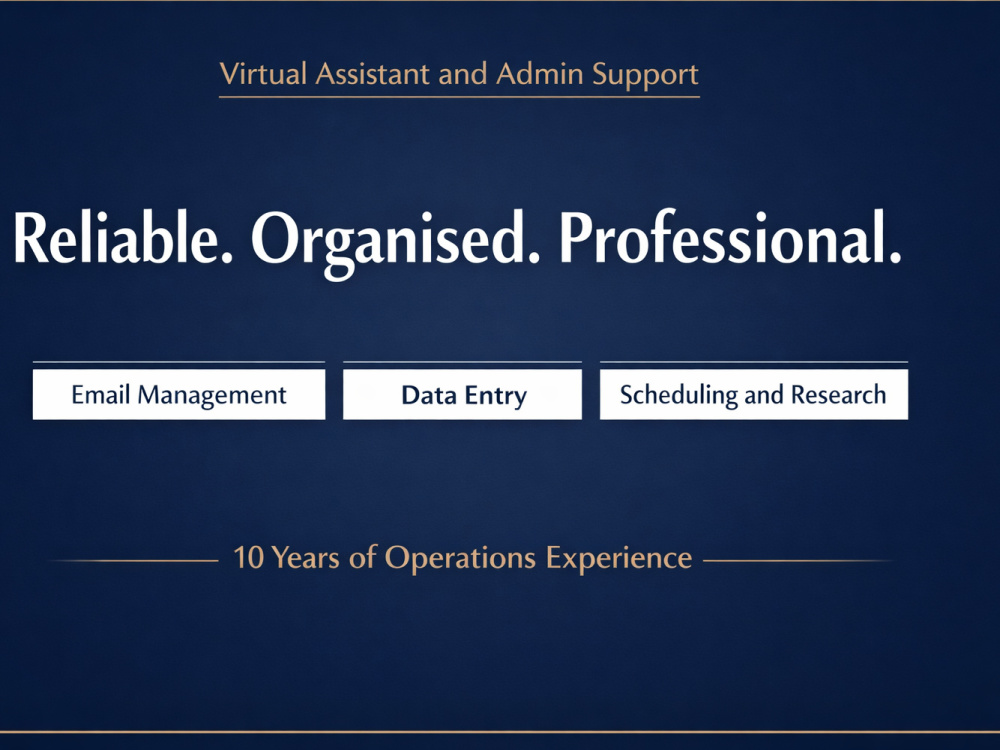 Virtual Assistant and Admin Support

Reliable. Organised. Professional.

Email Management

Data Entry

Scheduling and Research

10 Years of Operations Experience